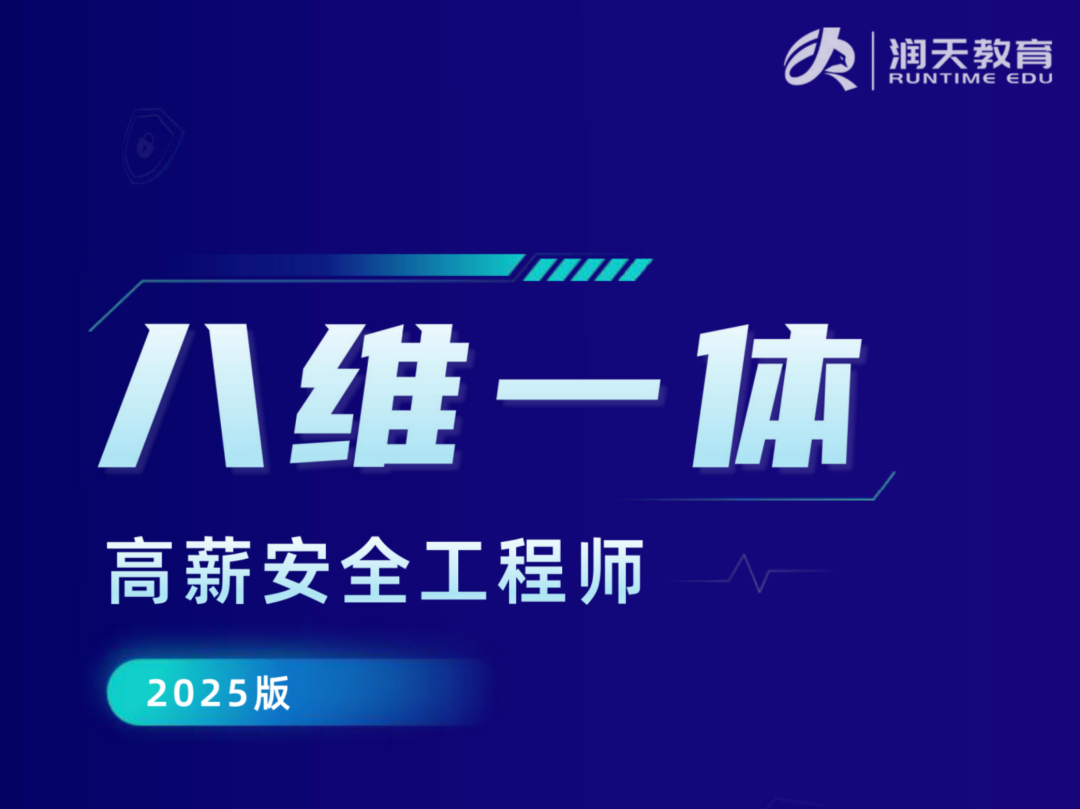 润天教育
RUNTIME EDU

八维一体

高薪安全工程师

2025版